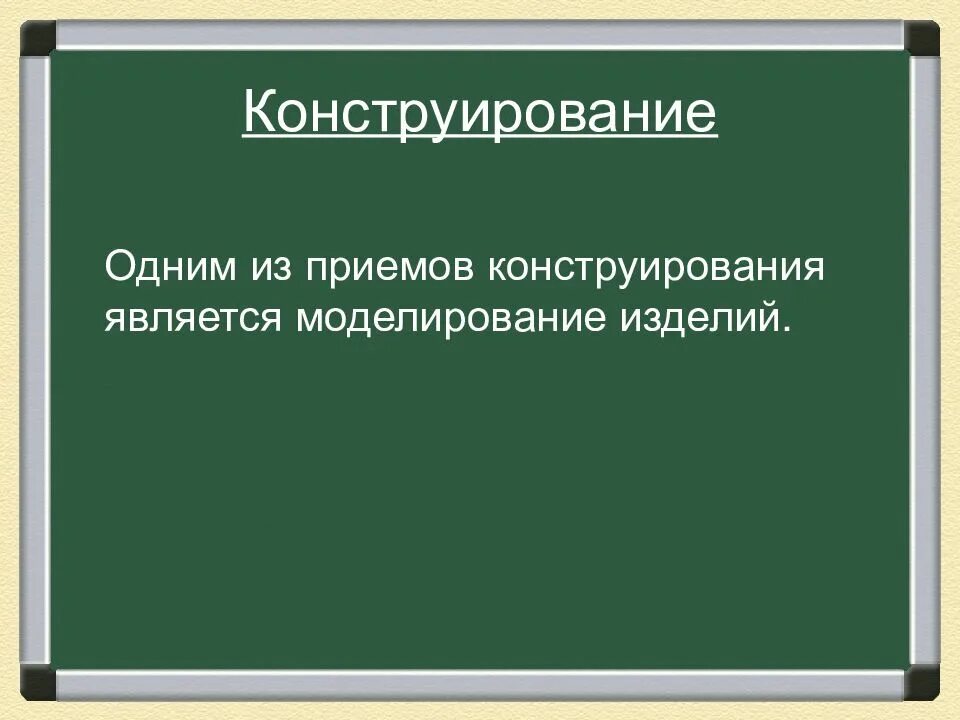 Конструирование

Одним из приемов конструирования является моделирование изделий.